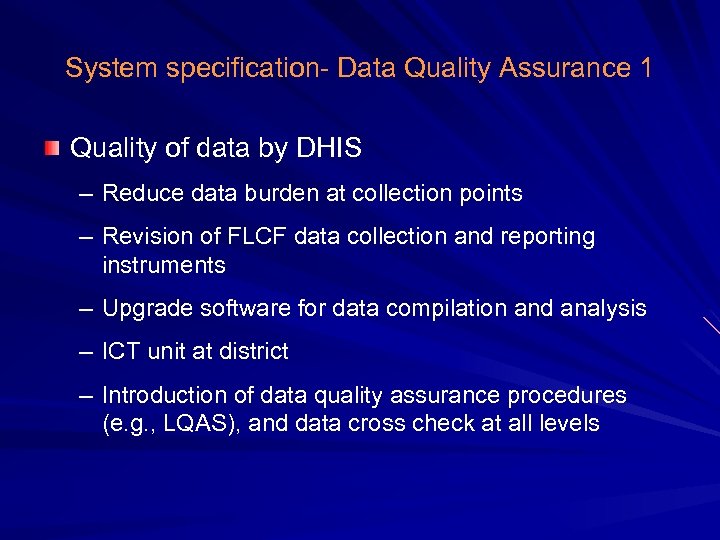 System specification- Data Quality Assurance 1

Quality of data by DHIS

– Reduce data burden at collection points

– Revision of FLCF data collection and reporting instruments

– Upgrade software for data compilation and analysis

– ICT unit at district

– Introduction of data quality assurance procedures (e.g., LQAS), and data cross check at all levels